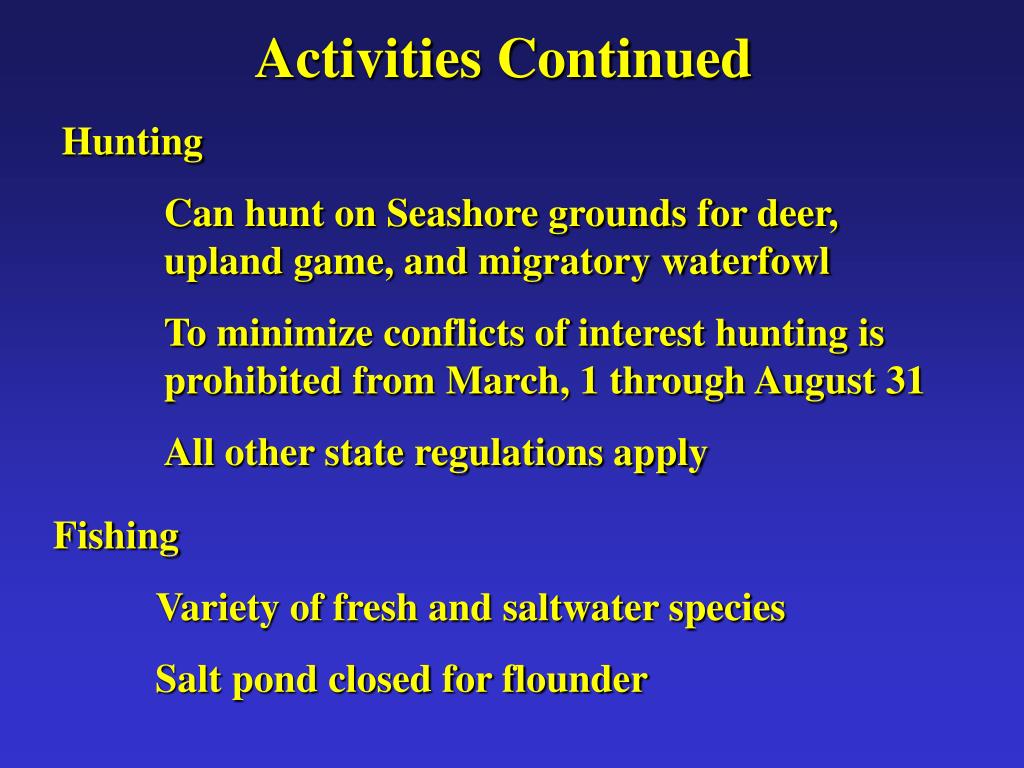 Activities Continued

Hunting

Can hunt on Seashore grounds for deer, upland game, and migratory waterfowl

To minimize conflicts of interest hunting is prohibited from March, 1 through August 31

All other state regulations apply

Fishing

Variety of fresh and saltwater species

Salt pond closed for flounder